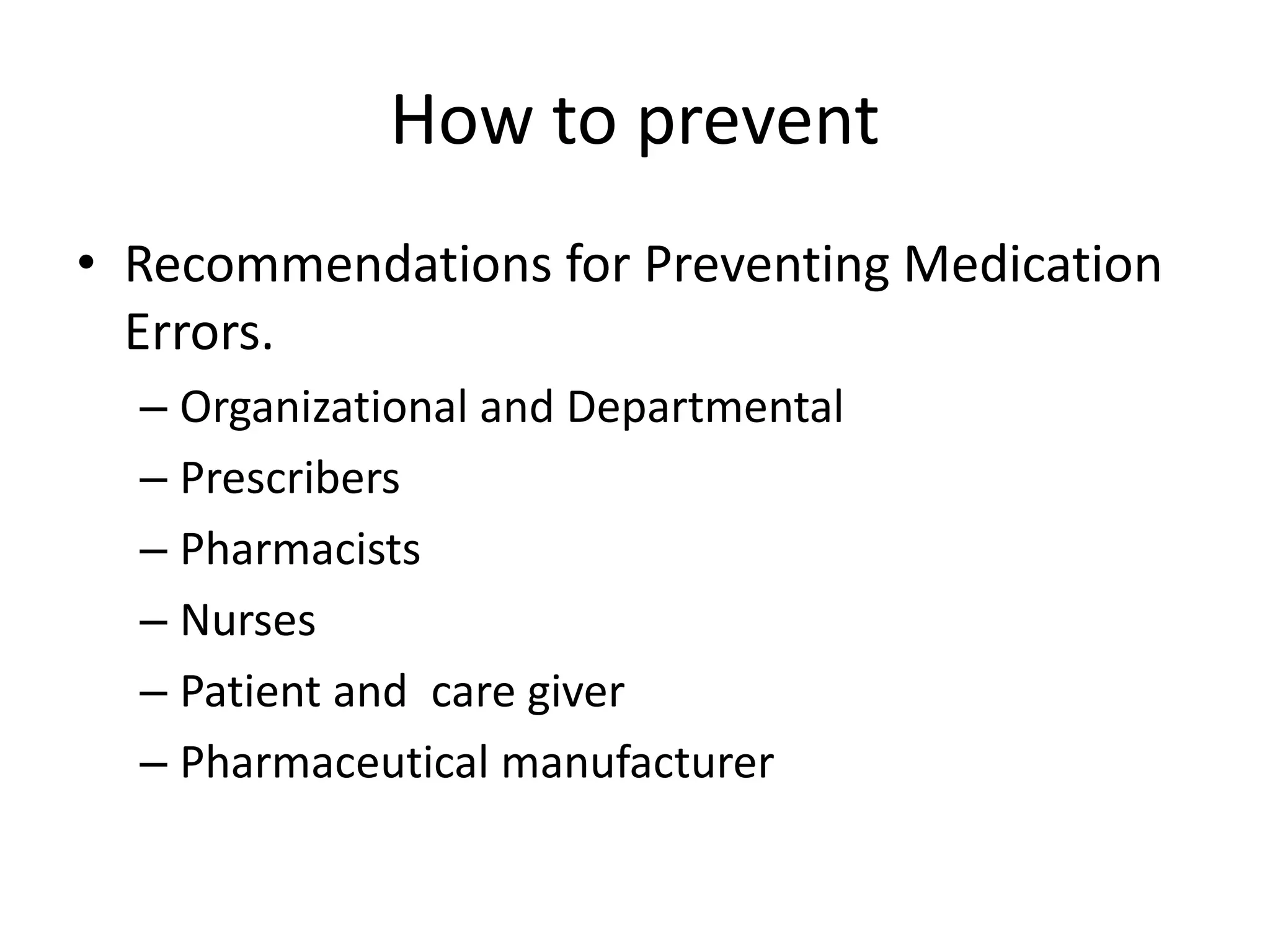 How to prevent

• Recommendations for Preventing Medication Errors.
– Organizational and Departmental
– Prescribers
– Pharmacists
– Nurses
– Patient and  care giver
– Pharmaceutical manufacturer